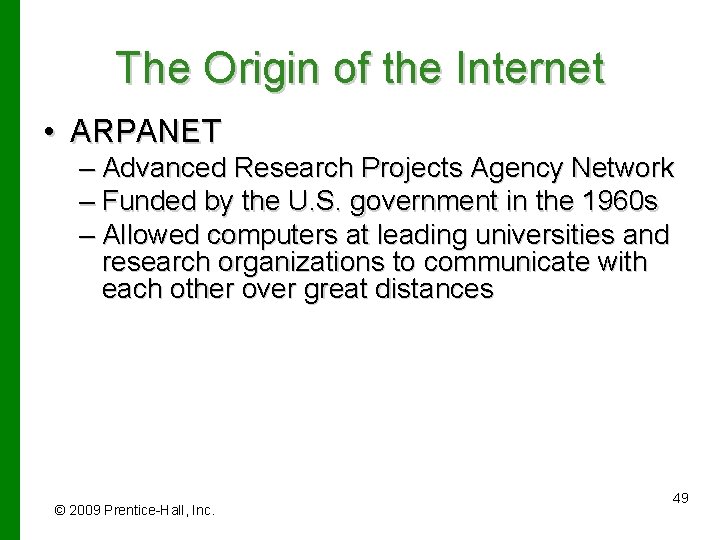 The Origin of the Internet

• ARPANET
  – Advanced Research Projects Agency Network
  – Funded by the U.S. government in the 1960s
  – Allowed computers at leading universities and research organizations to communicate with each other over great distances

© 2009 Prentice-Hall, Inc.

49